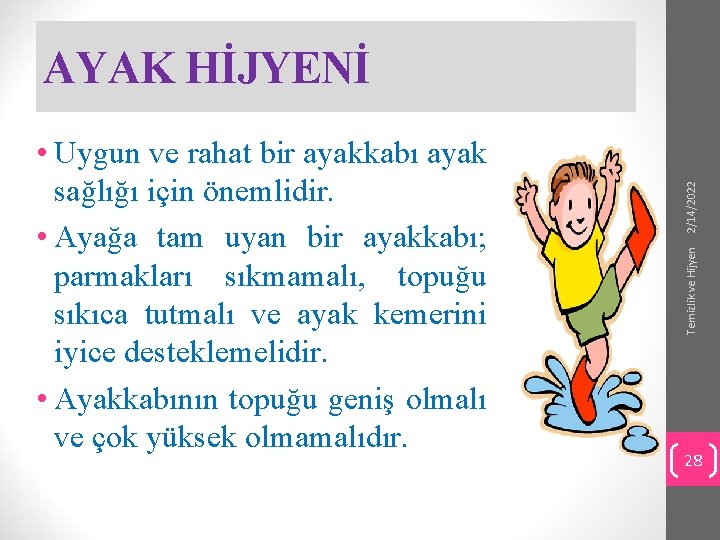 AYAK HİJYENİ

• Uygun ve rahat bir ayakkabı ayak sağlığı için önemlidir.

• Ayağa tam uyan bir ayakkabı; parmakları sıkmamalı, topuğu sıkıca tutmalı ve ayak kemerini iyice desteklemelidir.

• Ayakkabının topuğu geniş olmalı ve çok yüksek olmamalıdır.

Temizlik ve Hijyen

2/14/2022

28